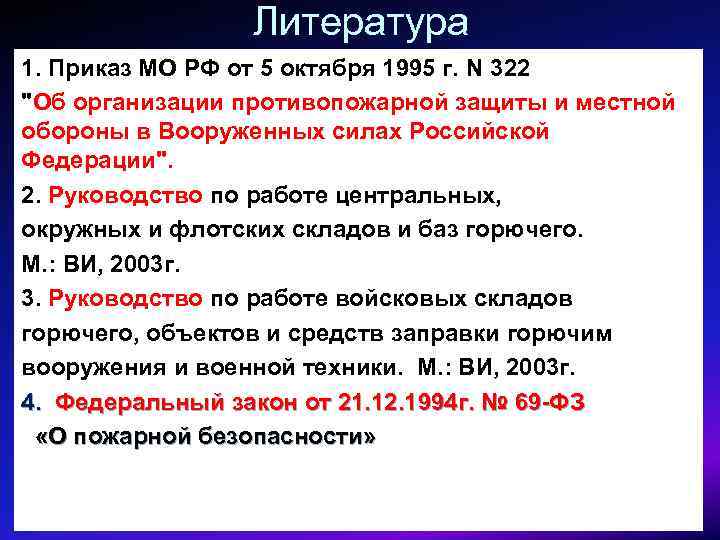 Литература

1. Приказ МО РФ от 5 октября 1995 г. N 322 "Об организации противопожарной защиты и местной обороны в Вооруженных силах Российской Федерации".

2. Руководство по работе центральных, окружных и флотских складов и баз горючего. М.: ВИ, 2003г.

3. Руководство по работе войсковых складов горючего, объектов и средств заправки горючим вооружения и военной техники. М.: ВИ, 2003г.

4. Федеральный закон от 21.12.1994г. № 69-ФЗ «О пожарной безопасности»